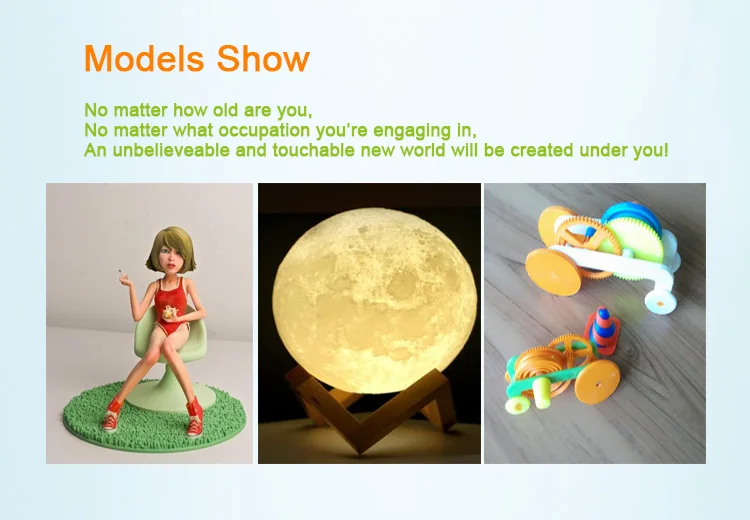 Models Show

No matter how old are you,
No matter what occupation you're engaging in,
An unbelieveable and touchable new world will be created under you!